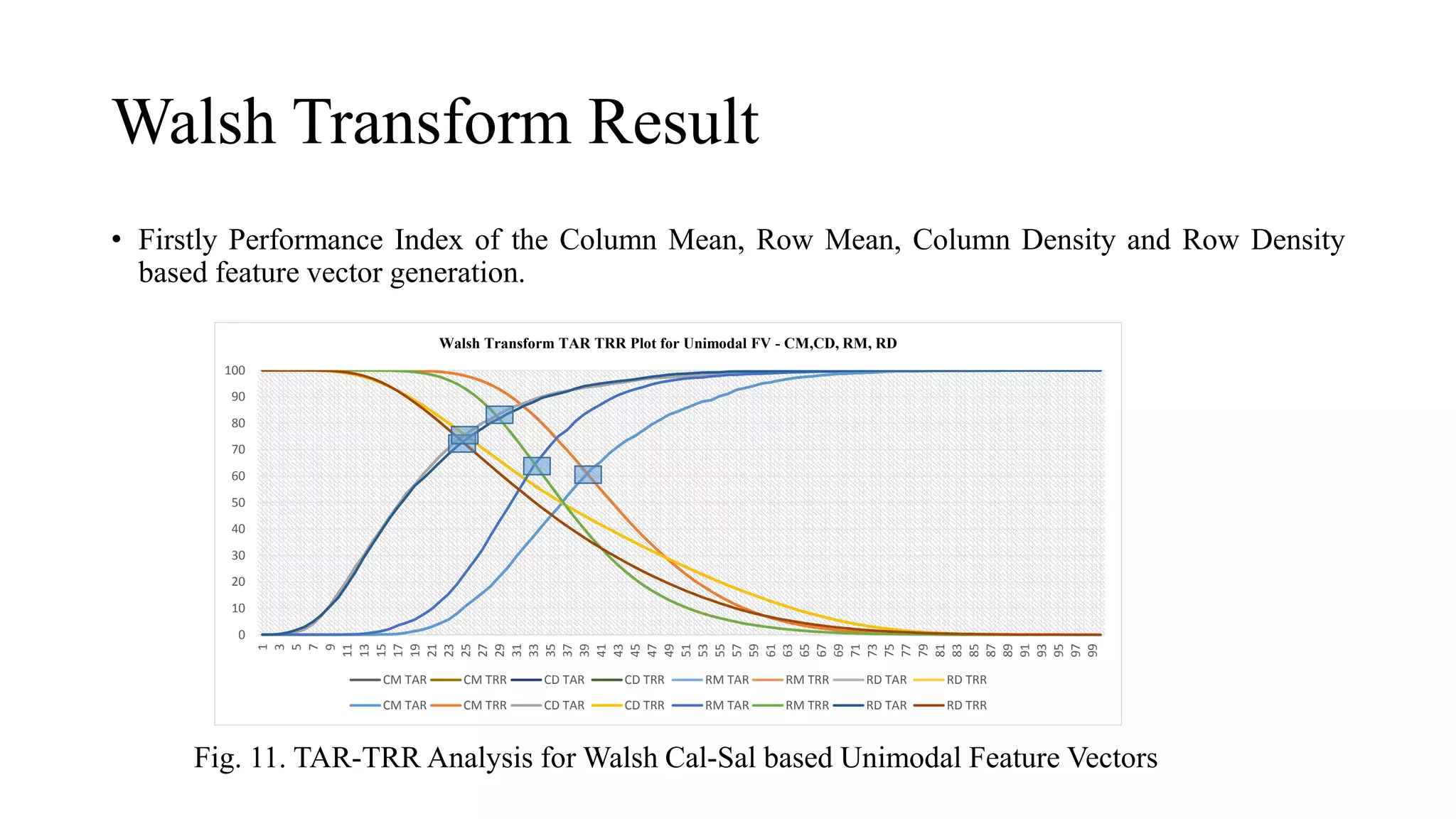 Walsh Transform Result

• Firstly Performance Index of the Column Mean, Row Mean, Column Density and Row Density based feature vector generation.

Walsh Transform TAR TRR Plot for Unimodal FV - CM,CD, RM, RD

100
90
80
70
60
50
40
30
20
10
0

1 3 5 7 9 11 13 15 17 19 21 23 25 27 29 31 33 35 37 39 41 43 45 47 49 51 53 55 57 59 61 63 65 67 69 71 73 75 77 79 81 83 85 87 89 91 93 95 97 99

CM TAR CM TRR CD TAR CD TRR RM TAR RM TRR RD TAR RD TRR
CM TAR CM TRR CD TAR CD TRR RM TAR RM TRR RD TAR RD TRR

Fig. 11. TAR-TRR Analysis for Walsh Cal-Sal based Unimodal Feature Vectors